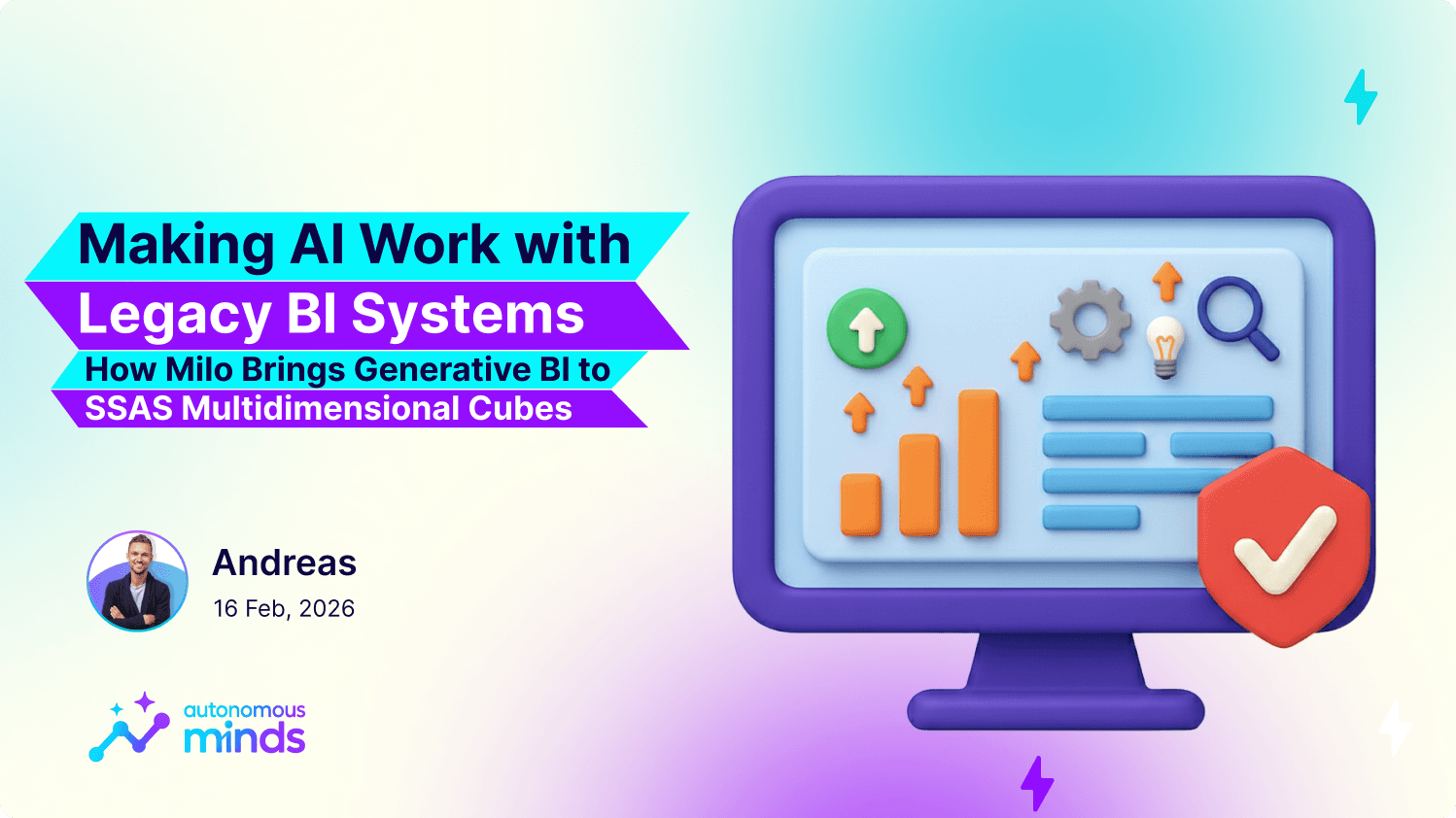 Making AI Work with Legacy BI Systems

How Milo Brings Generative BI to SSAS Multidimensional Cubes

Andreas
16 Feb, 2026

autonomous minds